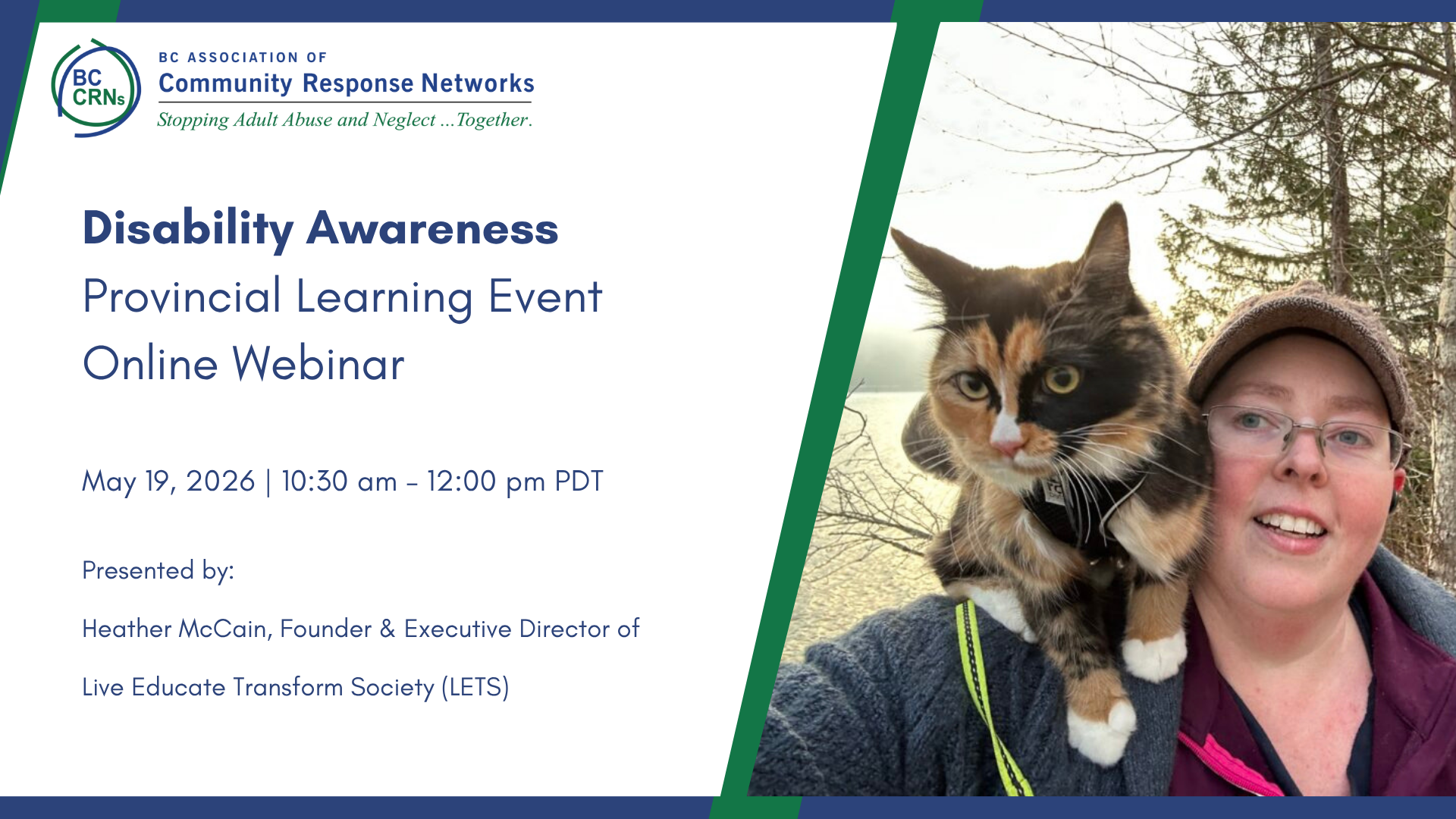 BC CRNs

BC ASSOCIATION OF
Community Response Networks
Stopping Adult Abuse and Neglect ...Together.

Disability Awareness
Provincial Learning Event
Online Webinar

May 19, 2026 | 10:30 am – 12:00 pm PDT

Presented by:

Heather McCain, Founder & Executive Director of

Live Educate Transform Society (LETS)